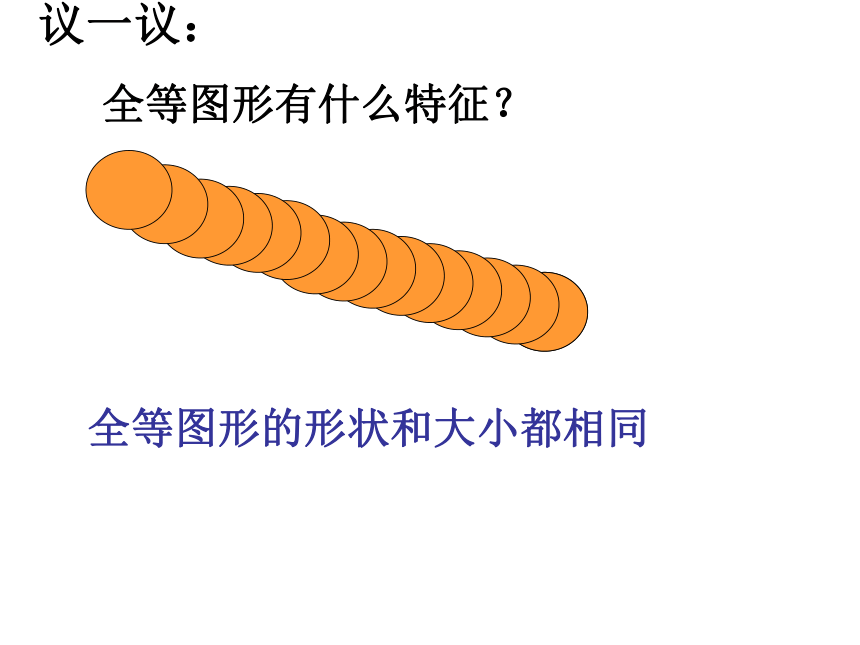 议一议：

全等图形有什么特征？

全等图形的形状和大小都相同